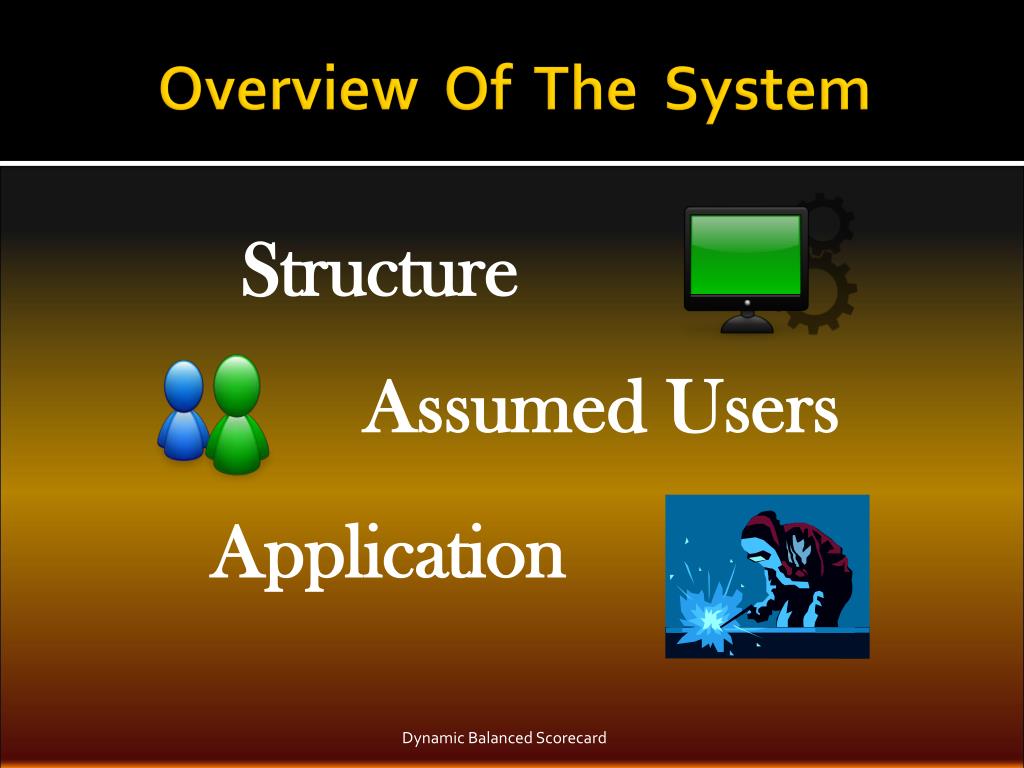 Overview Of The System

Structure

Assumed Users

Application

Dynamic Balanced Scorecard